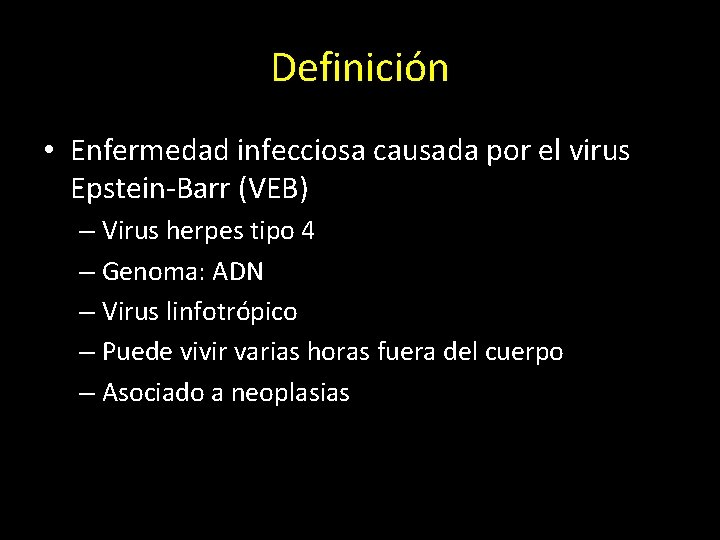 Definición

• Enfermedad infecciosa causada por el virus Epstein-Barr (VEB)
– Virus herpes tipo 4
– Genoma: ADN
– Virus linfotrópico
– Puede vivir varias horas fuera del cuerpo
– Asociado a neoplasias